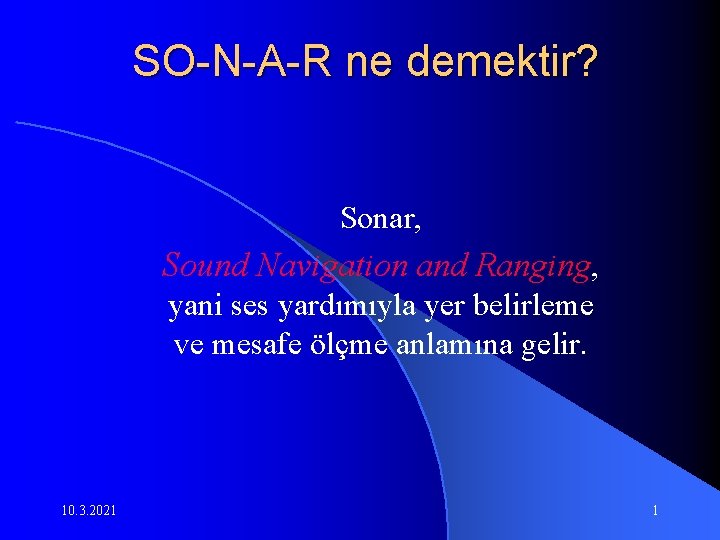 SO-N-A-R ne demektir?

Sonar,
Sound Navigation and Ranging,
yani ses yardımıyla yer belirleme ve mesafe ölçme anlamına gelir.

10.3.2021

1